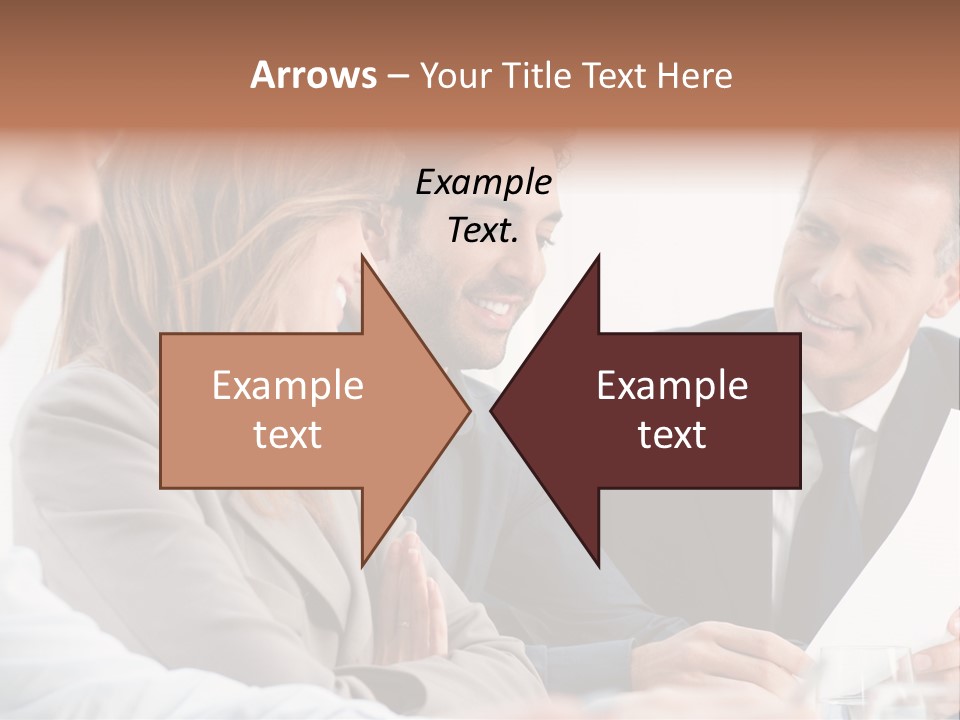 Arrows – Your Title Text Here

Example Text.

Example text

Example text